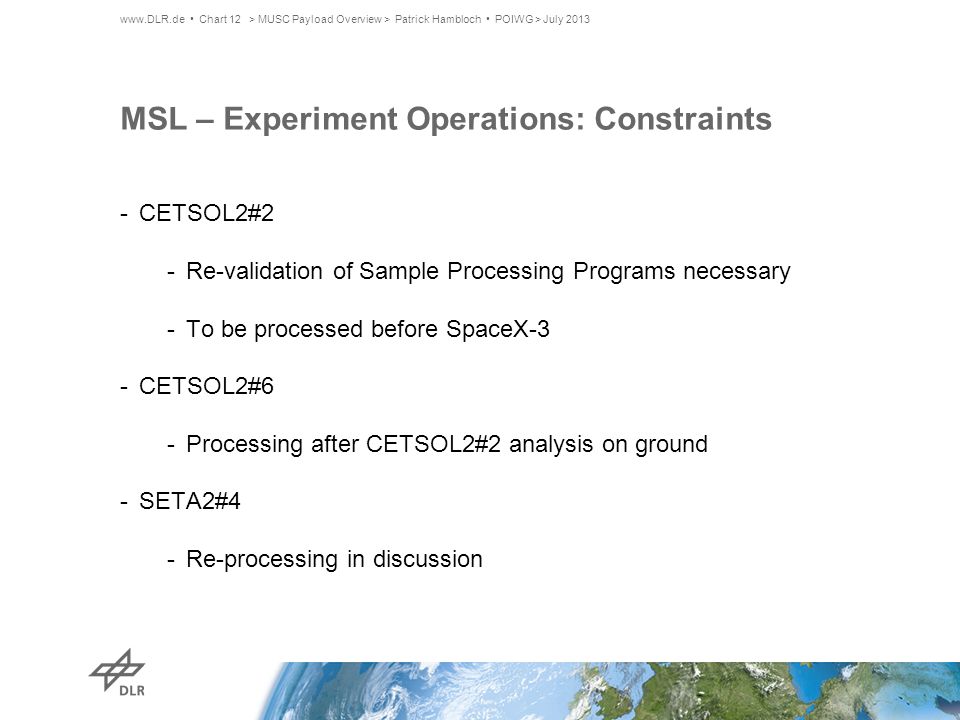 www.DLR.de • Chart 12 > MUSC Payload Overview > Patrick Hambloch • POIWG > July 2013

MSL – Experiment Operations: Constraints

- CETSOL2#2

- Re-validation of Sample Processing Programs necessary

- To be processed before SpaceX-3

- CETSOL2#6

- Processing after CETSOL2#2 analysis on ground

- SETA2#4

- Re-processing in discussion

DLR